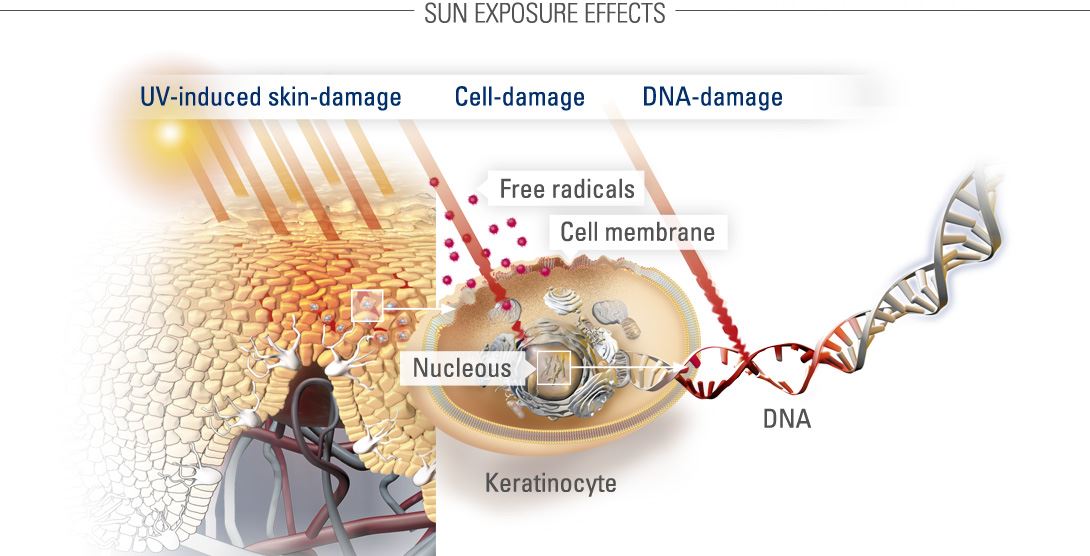 SUN EXPOSURE EFFECTS

UV-induced skin-damage Cell-damage DNA-damage

Free radicals

Cell membrane

Nucleous

DNA

Keratinocyte